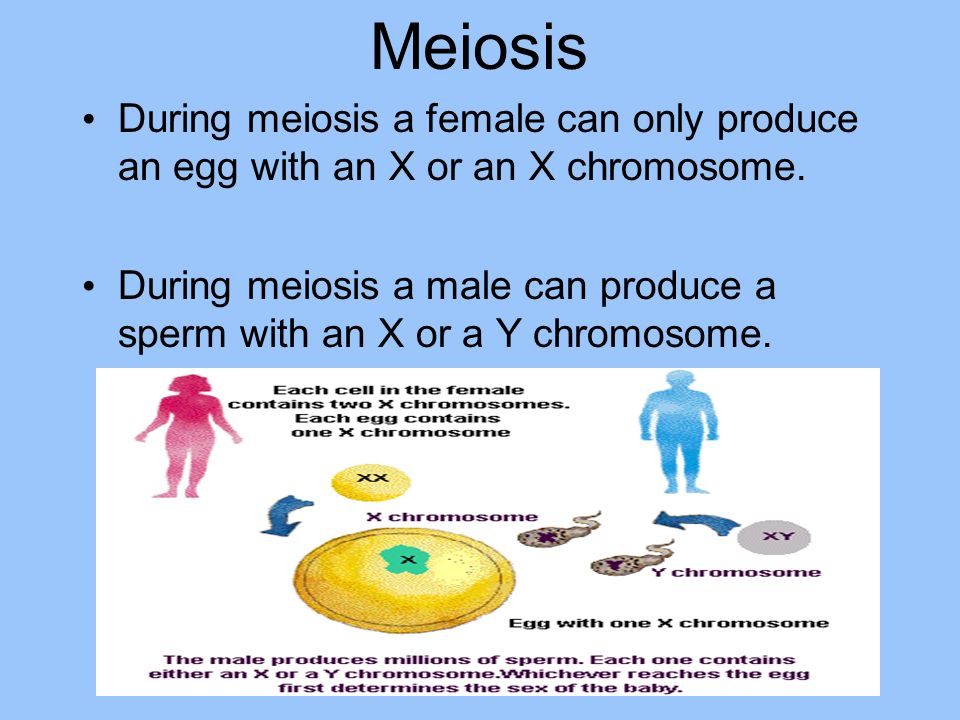 Meiosis

• During meiosis a female can only produce an egg with an X or an X chromosome.

• During meiosis a male can produce a sperm with an X or a Y chromosome.

Each cell in the female contains two X chromosomes. Each egg contains one X chromosome

XX

X chromosome

X

XY

Y chromosome

Egg with one X chromosome

The male produces millions of sperm. Each one contains either an X or a Y chromosome.Whichever reaches the egg first determines the sex of the baby.